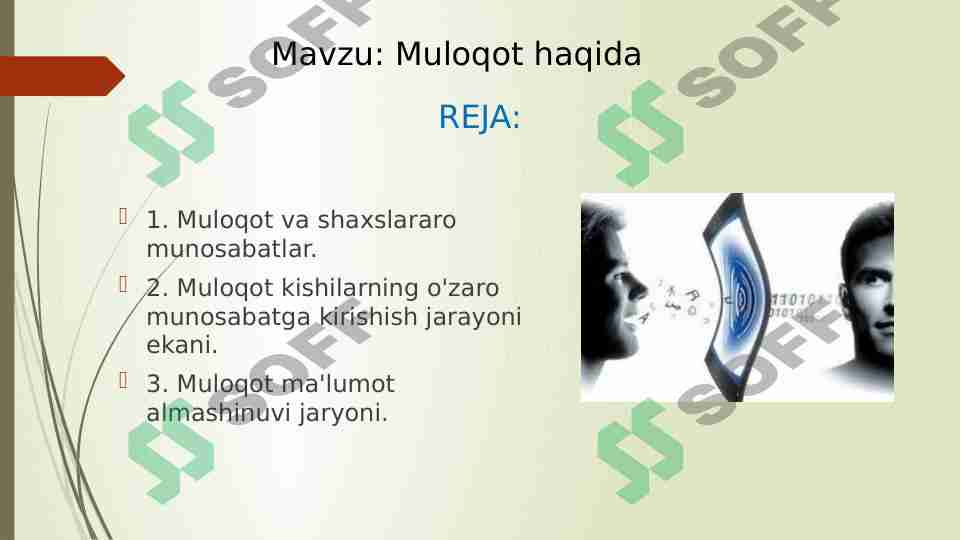 Mavzu: Muloqot haqida

REJA:

1. Muloqot va shaxslararo munosabatlar.

2. Muloqot kishilarning o'zaro munosabatga kirishish jarayoni ekani.

3. Muloqot ma'lumot almashinuvi jaryoni.

SOFF SOFF SOFF SOFF